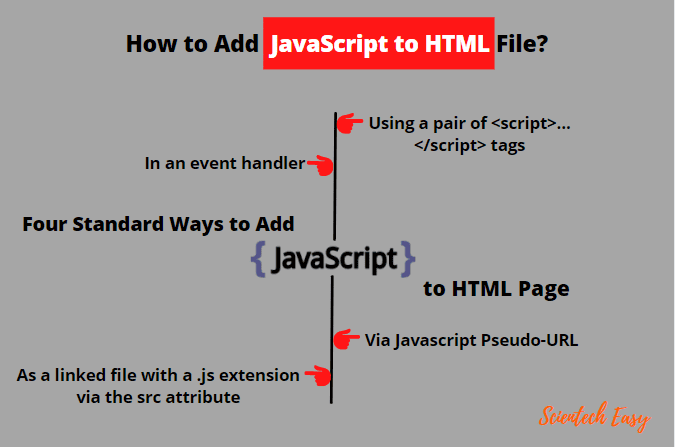 How to Add JavaScript to HTML File?

Using a pair of <script>... </script> tags

In an event handler

Four Standard Ways to Add

{ JavaScript }

to HTML Page

Via Javascript Pseudo-URL

As a linked file with a .js extension via the src attribute

Scientech Easy